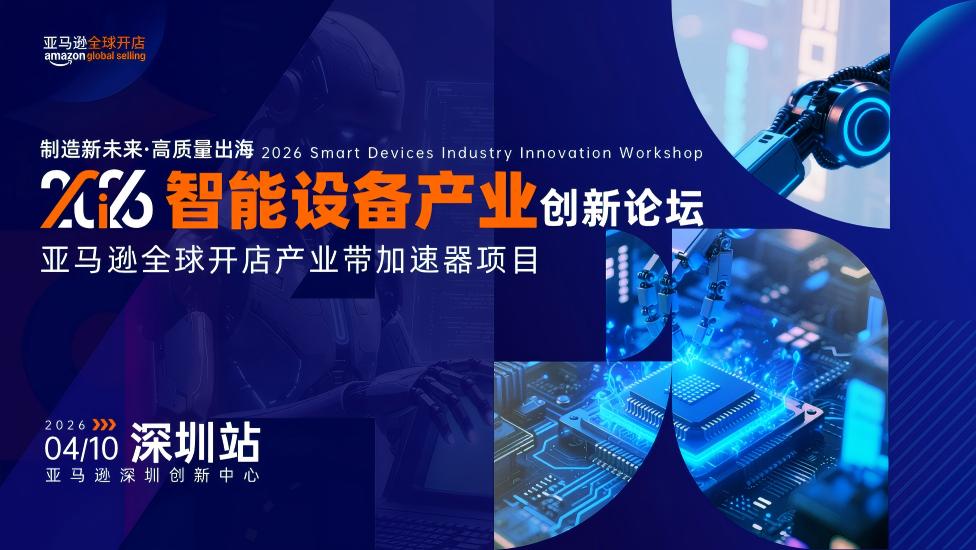 亚马逊全球开店
amazon global selling

制造新未来·高质量出海 2026 Smart Devices Industry Innovation Workshop

2026 智能设备产业创新论坛

亚马逊全球开店产业带加速器项目

2026

04/10 深圳站

亚马逊深圳创新中心